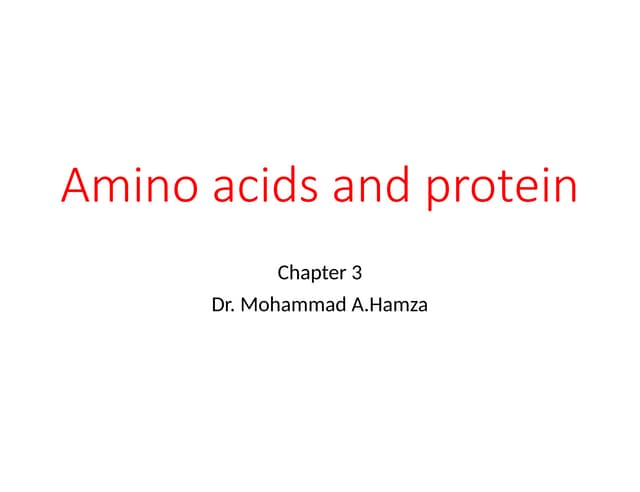 Amino acids and protein

Chapter 3
Dr. Mohammad A.Hamza